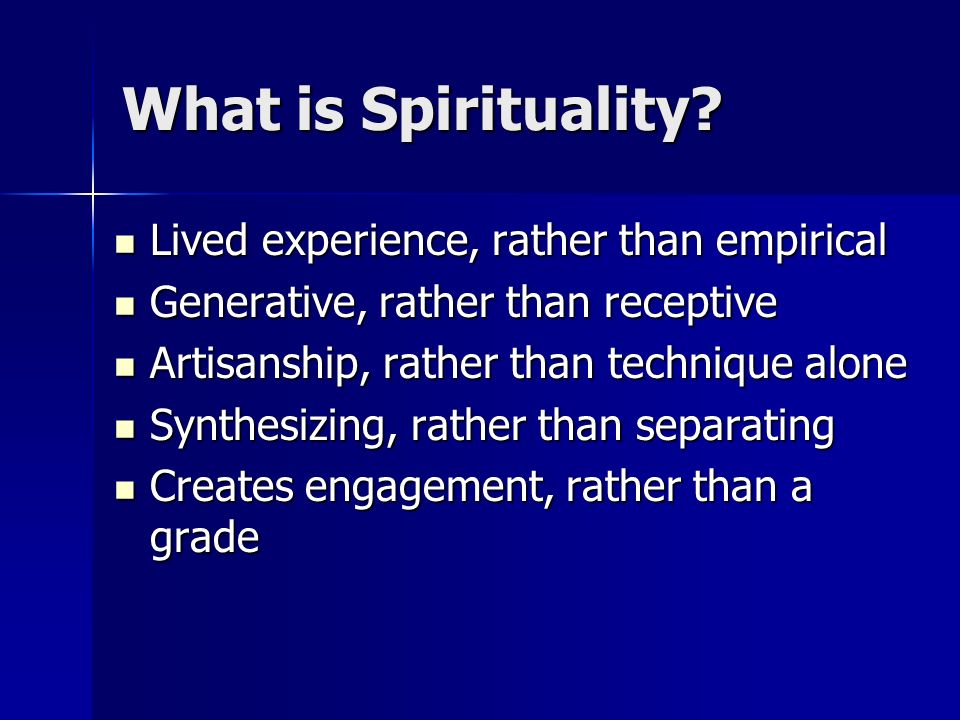 What is Spirituality?

- Lived experience, rather than empirical
- Generative, rather than receptive
- Artisanship, rather than technique alone
- Synthesizing, rather than separating
- Creates engagement, rather than a grade